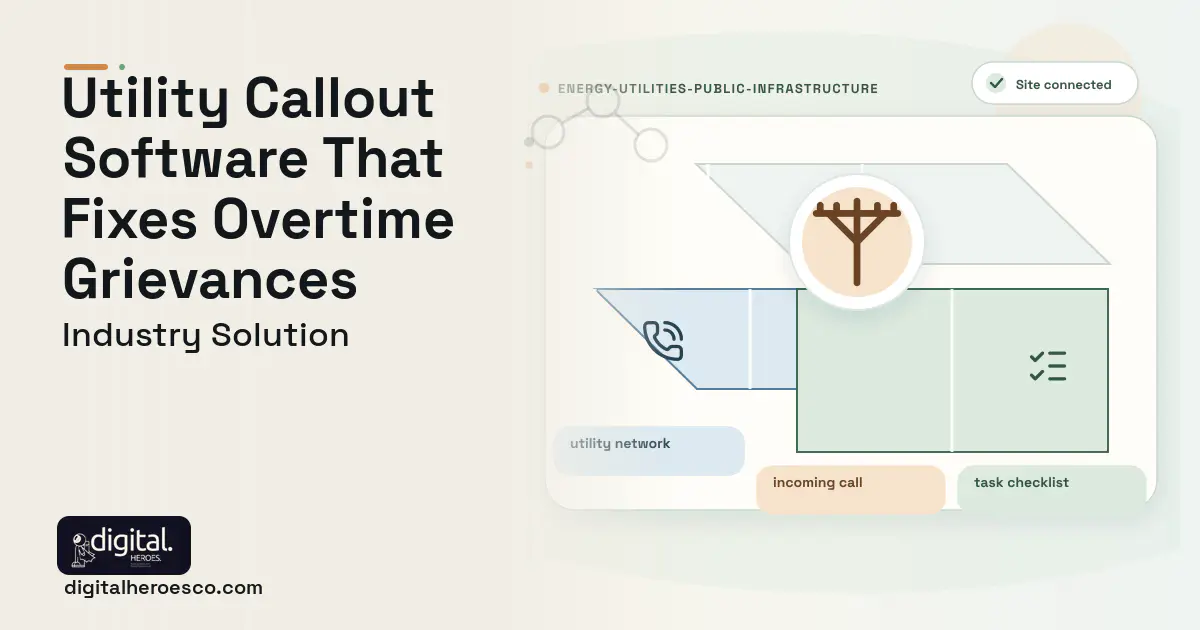 Utility Callout Software That Fixes Overtime Grievances

Industry Solution

ENERGY-UTILITIES-PUBLIC-INFRASTRUCTURE

Site connected

utility network

incoming call

task checklist

digital. HEROES.

digitalheroesco.com